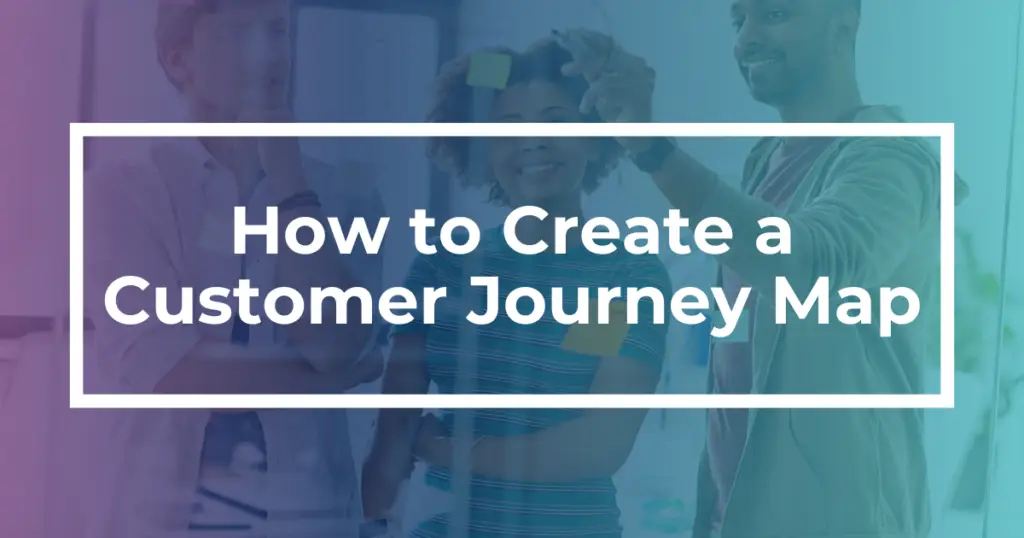 How to Create a Customer Journey Map